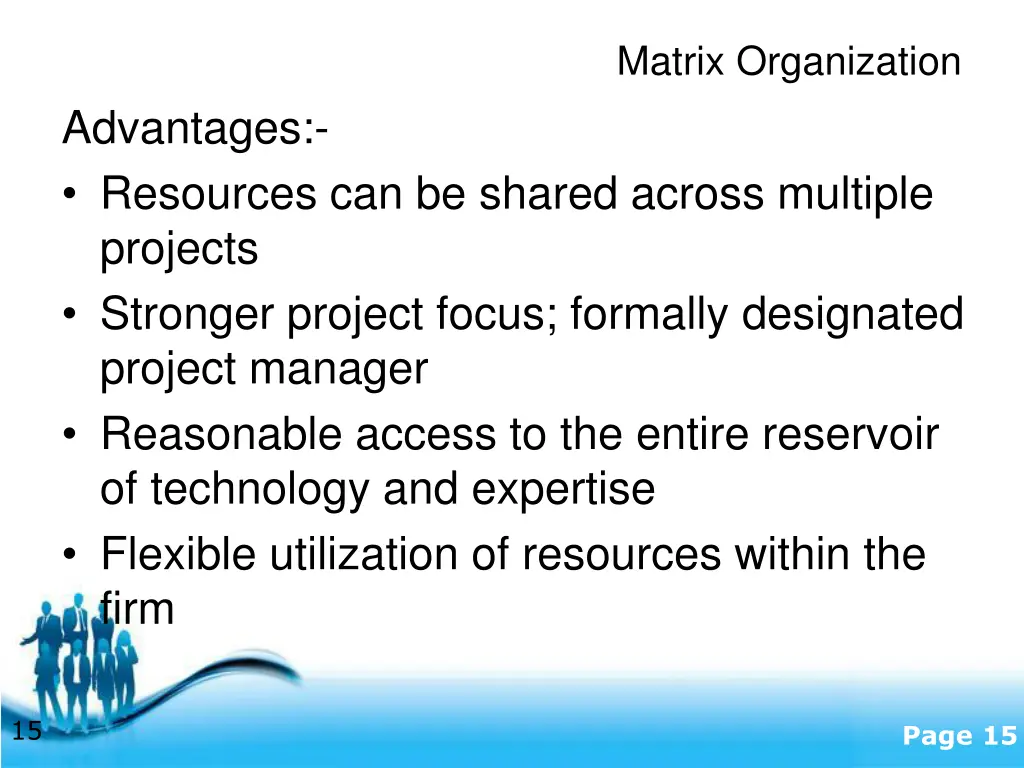 Matrix Organization

Advantages:-

• Resources can be shared across multiple projects
• Stronger project focus; formally designated project manager
• Reasonable access to the entire reservoir of technology and expertise
• Flexible utilization of resources within the firm

15

Page 15